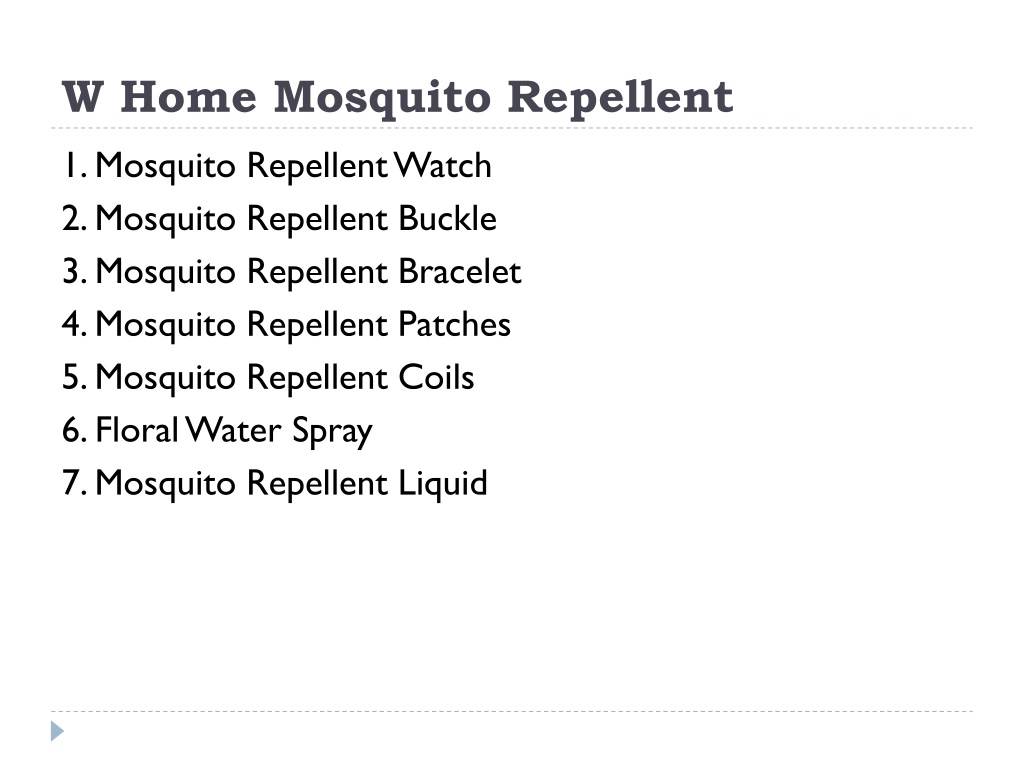 W Home Mosquito Repellent

1. Mosquito Repellent Watch
2. Mosquito Repellent Buckle
3. Mosquito Repellent Bracelet
4. Mosquito Repellent Patches
5. Mosquito Repellent Coils
6. Floral Water Spray
7. Mosquito Repellent Liquid